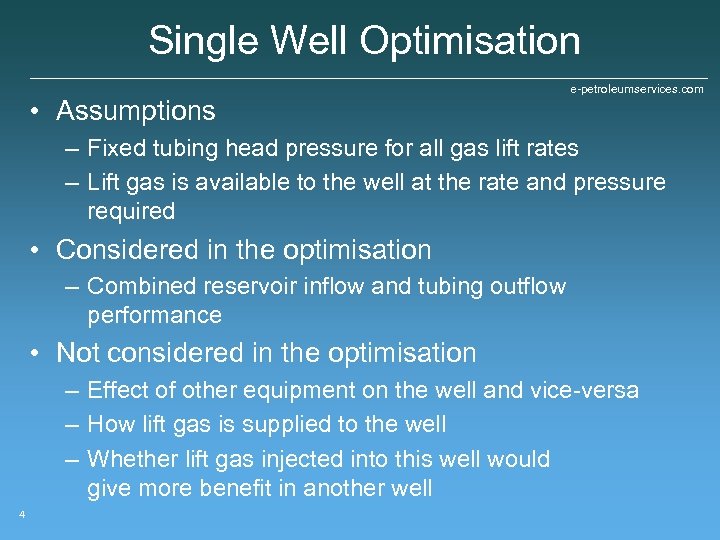 Single Well Optimisation

e-petroleumservices.com

• Assumptions
– Fixed tubing head pressure for all gas lift rates
– Lift gas is available to the well at the rate and pressure required

• Considered in the optimisation
– Combined reservoir inflow and tubing outflow performance

• Not considered in the optimisation
– Effect of other equipment on the well and vice-versa
– How lift gas is supplied to the well
– Whether lift gas injected into this well would give more benefit in another well

4